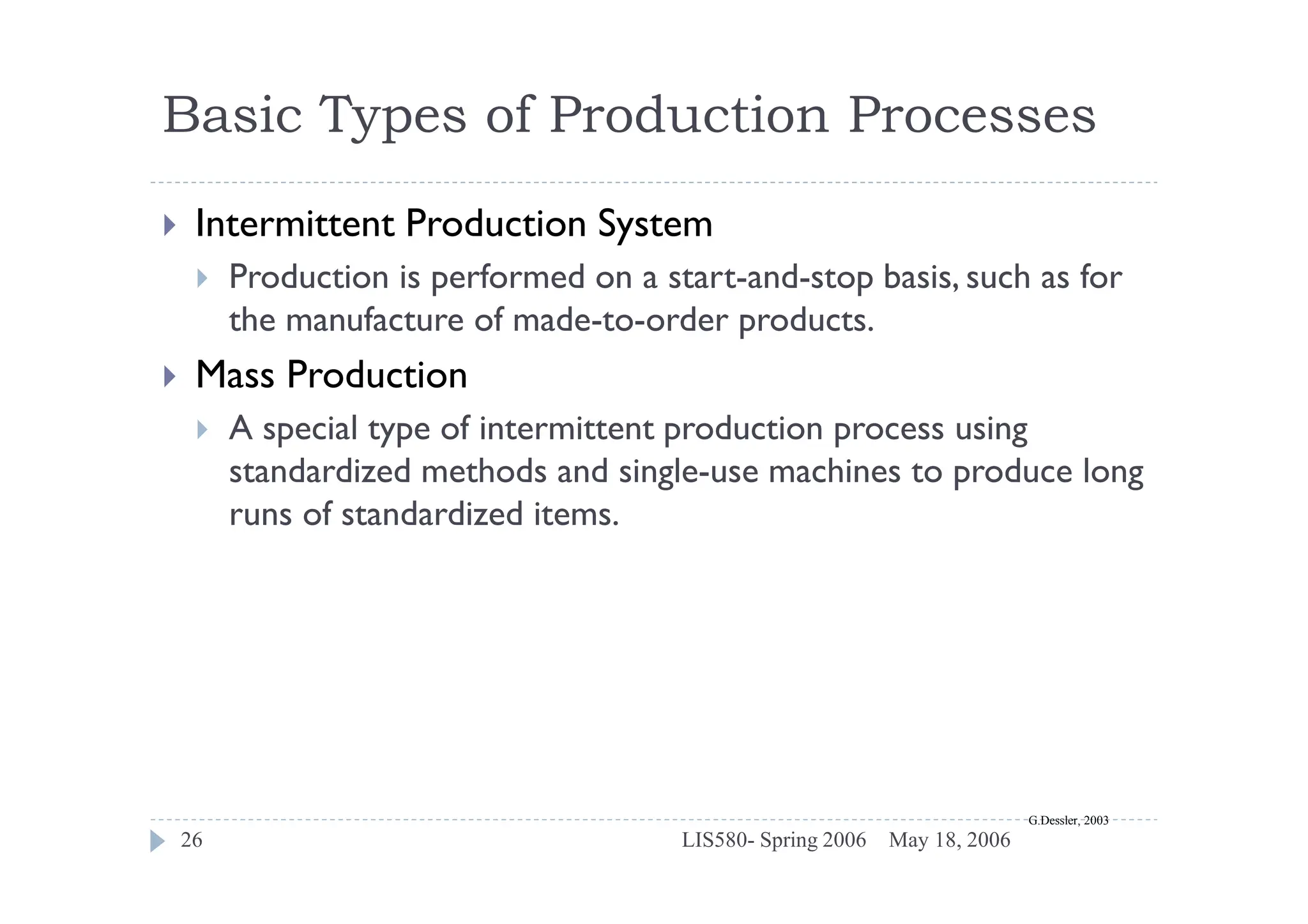 Basic Types of Production Processes

Intermittent Production System

Production is performed on a start-and-stop basis, such as for the manufacture of made-to-order products.

Mass Production

A special type of intermittent production process using standardized methods and single-use machines to produce long runs of standardized items.

G.Dessler, 2003

26 LIS580- Spring 2006 May 18, 2006